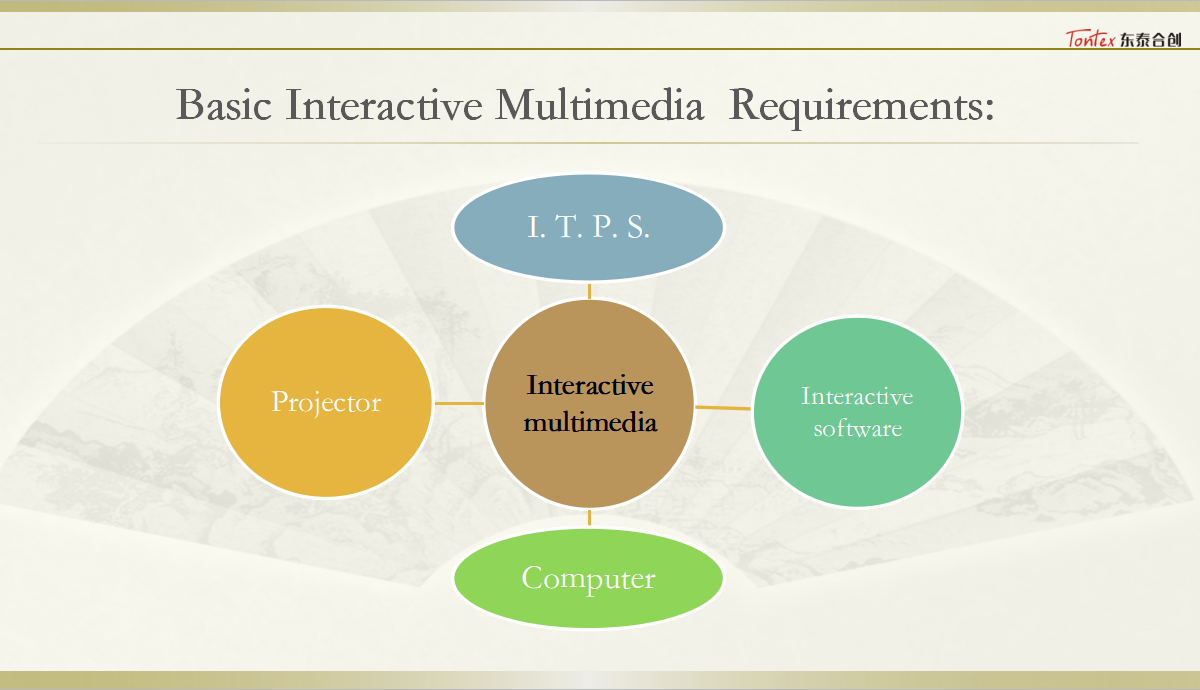 Tontex 东泰合创

Basic Interactive Multimedia Requirements:

I. T. P. S.

Projector

Interactive multimedia

Interactive software

Computer